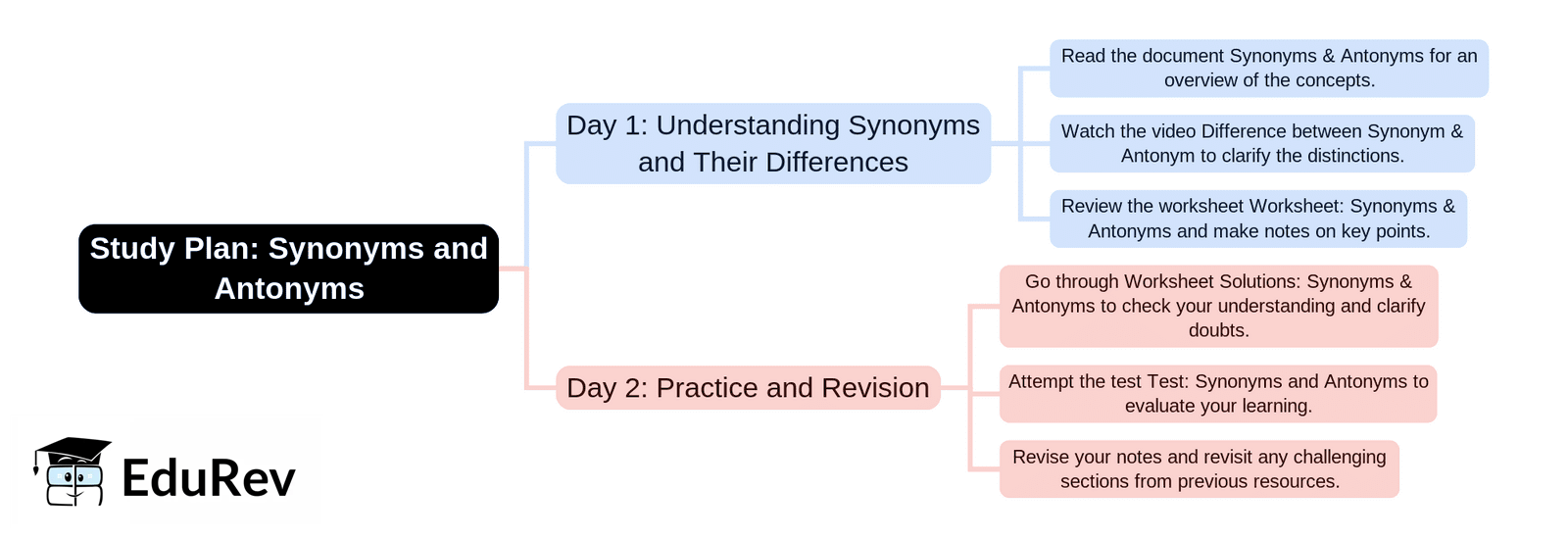 Study Plan: Synonyms and Antonyms

Day 1: Understanding Synonyms and Their Differences

Read the document Synonyms & Antonyms for an overview of the concepts.

Watch the video Difference between Synonym & Antonym to clarify the distinctions.

Review the worksheet Worksheet: Synonyms & Antonyms and make notes on key points.

Day 2: Practice and Revision

Go through Worksheet Solutions: Synonyms & Antonyms to check your understanding and clarify doubts.

Attempt the test Test: Synonyms and Antonyms to evaluate your learning.

Revise your notes and revisit any challenging sections from previous resources.

EduRev